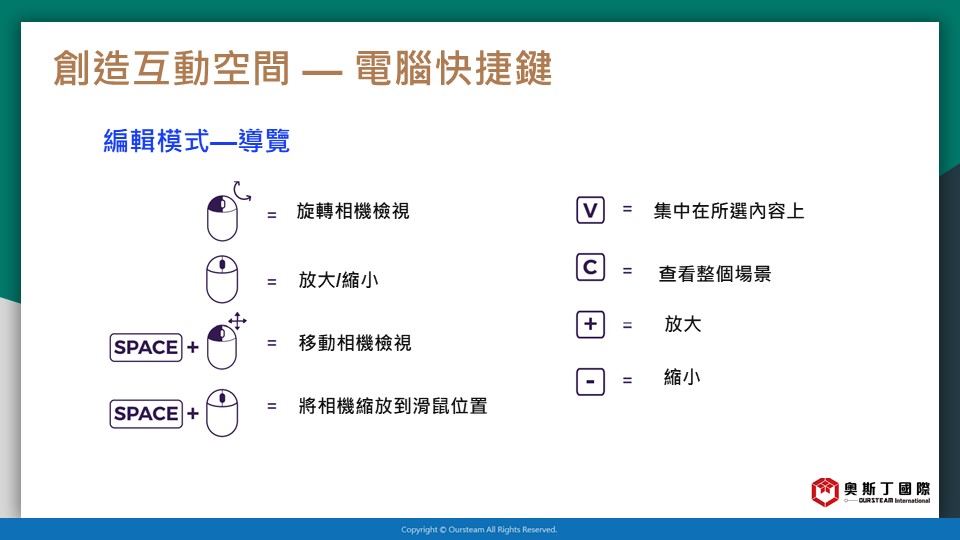 創造互動空間 — 電腦快捷鍵

編輯模式—導覽

= 旋轉相機檢視

= 放大/縮小

SPACE + = 移動相機檢視

SPACE + = 將相機縮放到滑鼠位置

V = 集中在所選內容上

C = 查看整個場景

+ = 放大

- = 縮小

奧斯丁國際
OURSTEAM International

Copyright © Oursteam All Rights Reserved.